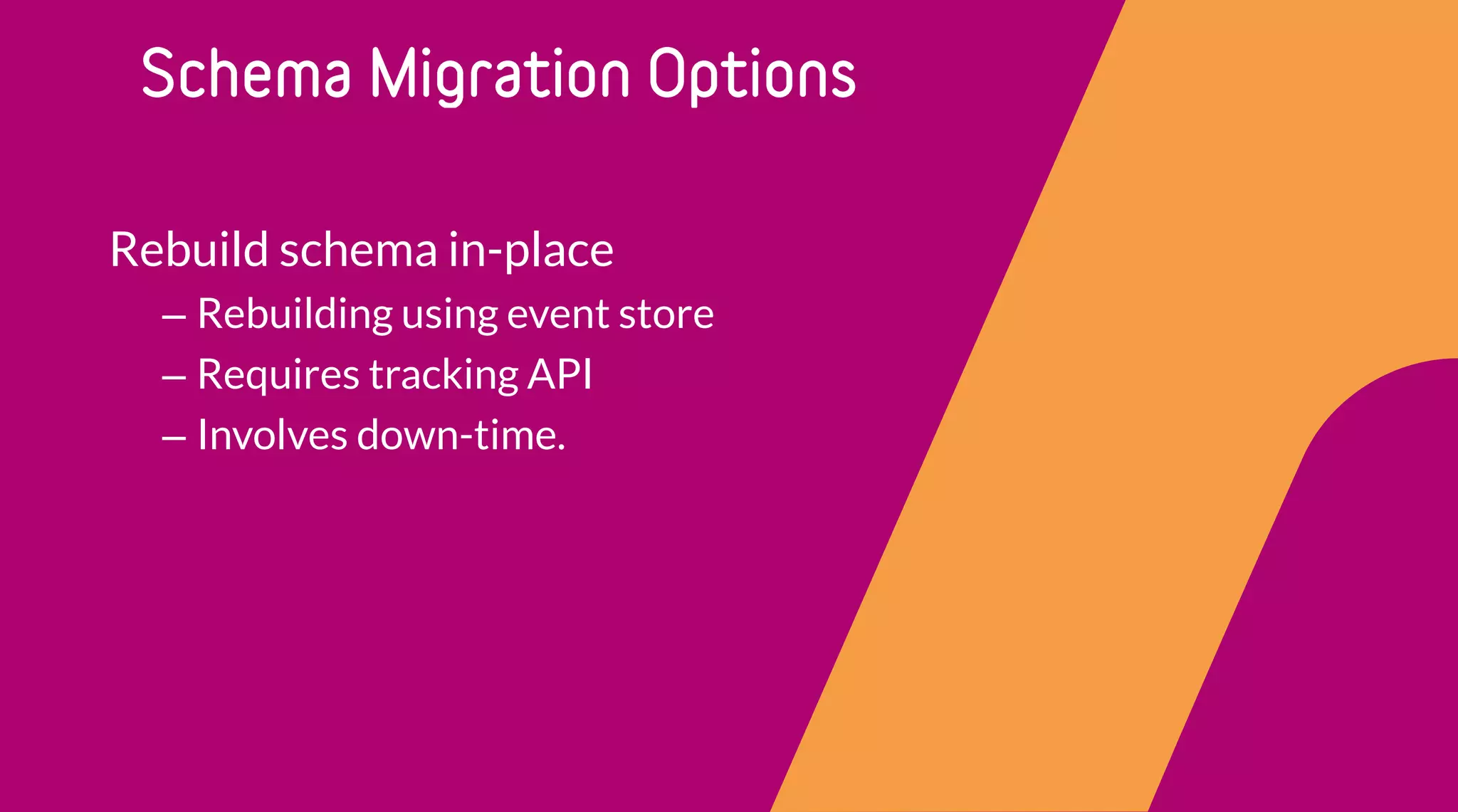 Schema Migration Options

Rebuild schema in-place

– Rebuilding using event store

– Requires tracking API

– Involves down-time.